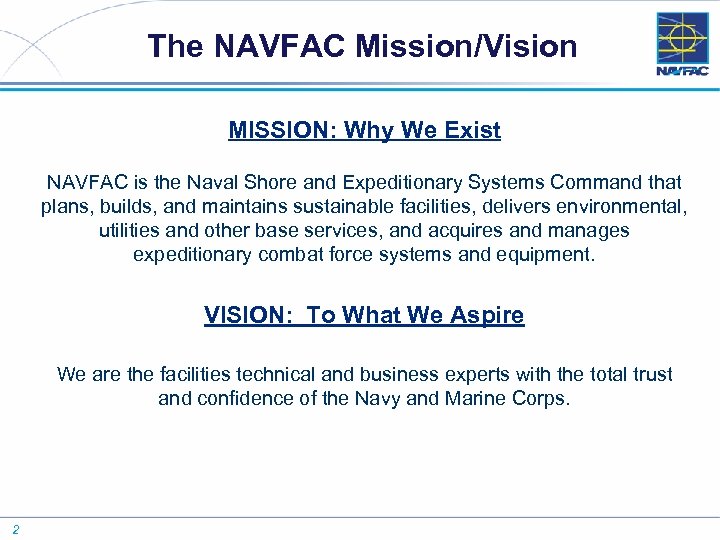 The NAVFAC Mission/Vision

NAVFAC

MISSION: Why We Exist

NAVFAC is the Naval Shore and Expeditionary Systems Command that plans, builds, and maintains sustainable facilities, delivers environmental, utilities and other base services, and acquires and manages expeditionary combat force systems and equipment.

VISION: To What We Aspire

We are the facilities technical and business experts with the total trust and confidence of the Navy and Marine Corps.

2